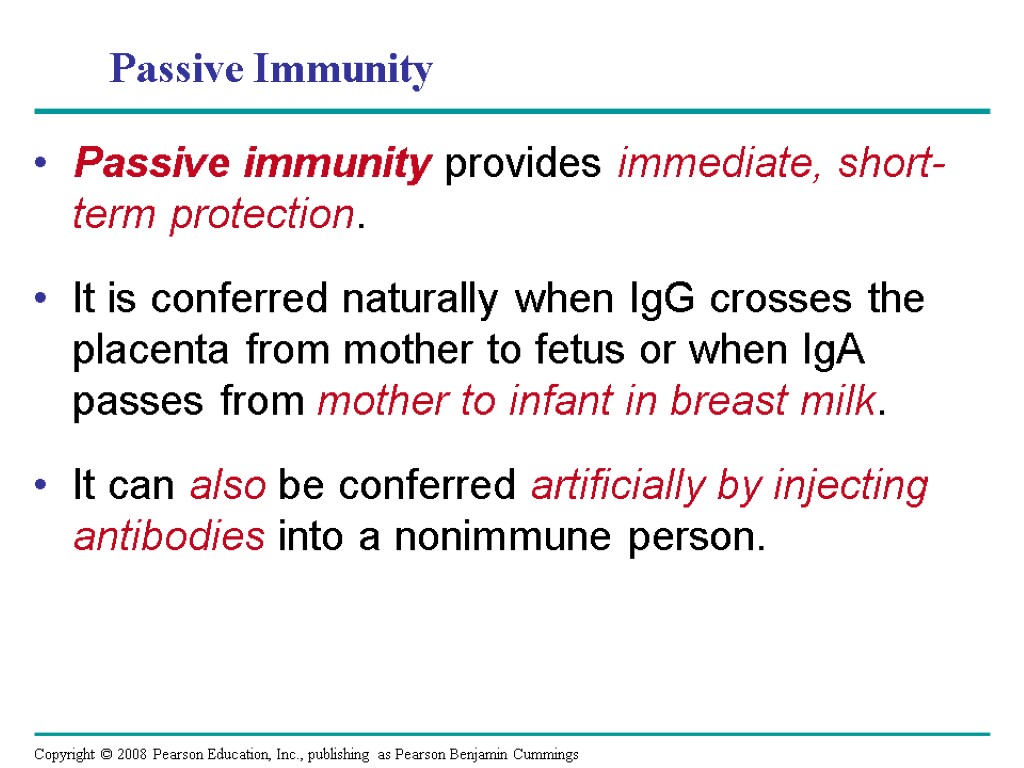 Passive Immunity

• Passive immunity provides immediate, short-term protection.

• It is conferred naturally when IgG crosses the placenta from mother to fetus or when IgA passes from mother to infant in breast milk.

• It can also be conferred artificially by injecting antibodies into a nonimmune person.

Copyright © 2008 Pearson Education, Inc., publishing as Pearson Benjamin Cummings